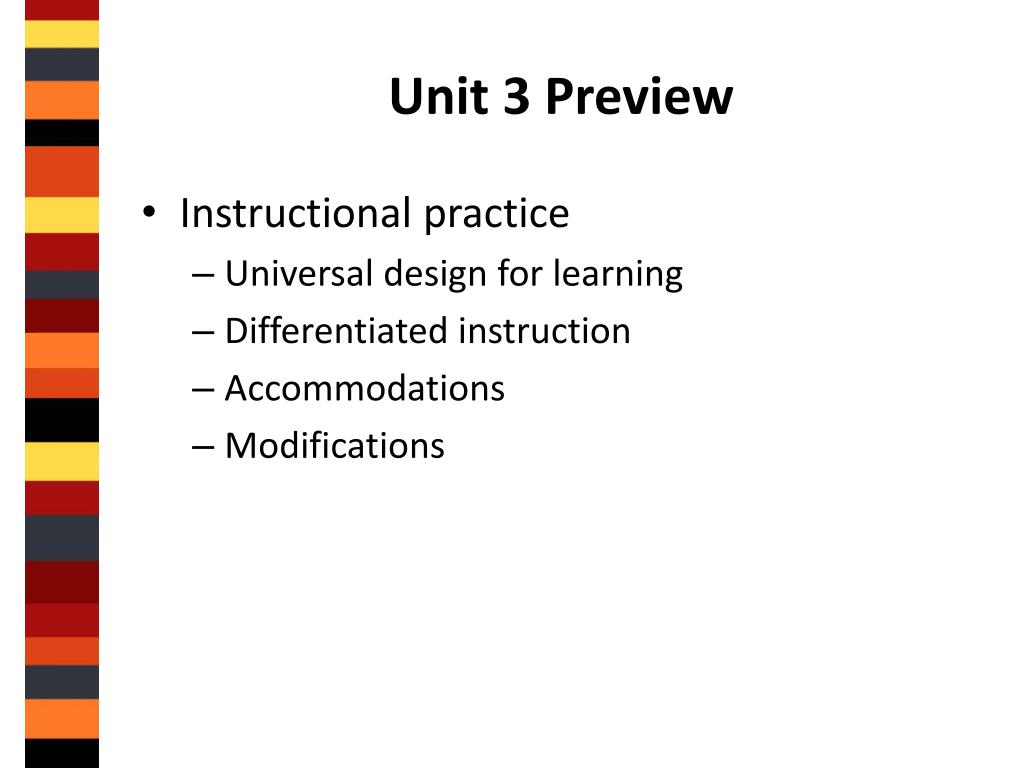 Unit 3 Preview

• Instructional practice
– Universal design for learning
– Differentiated instruction
– Accommodations
– Modifications